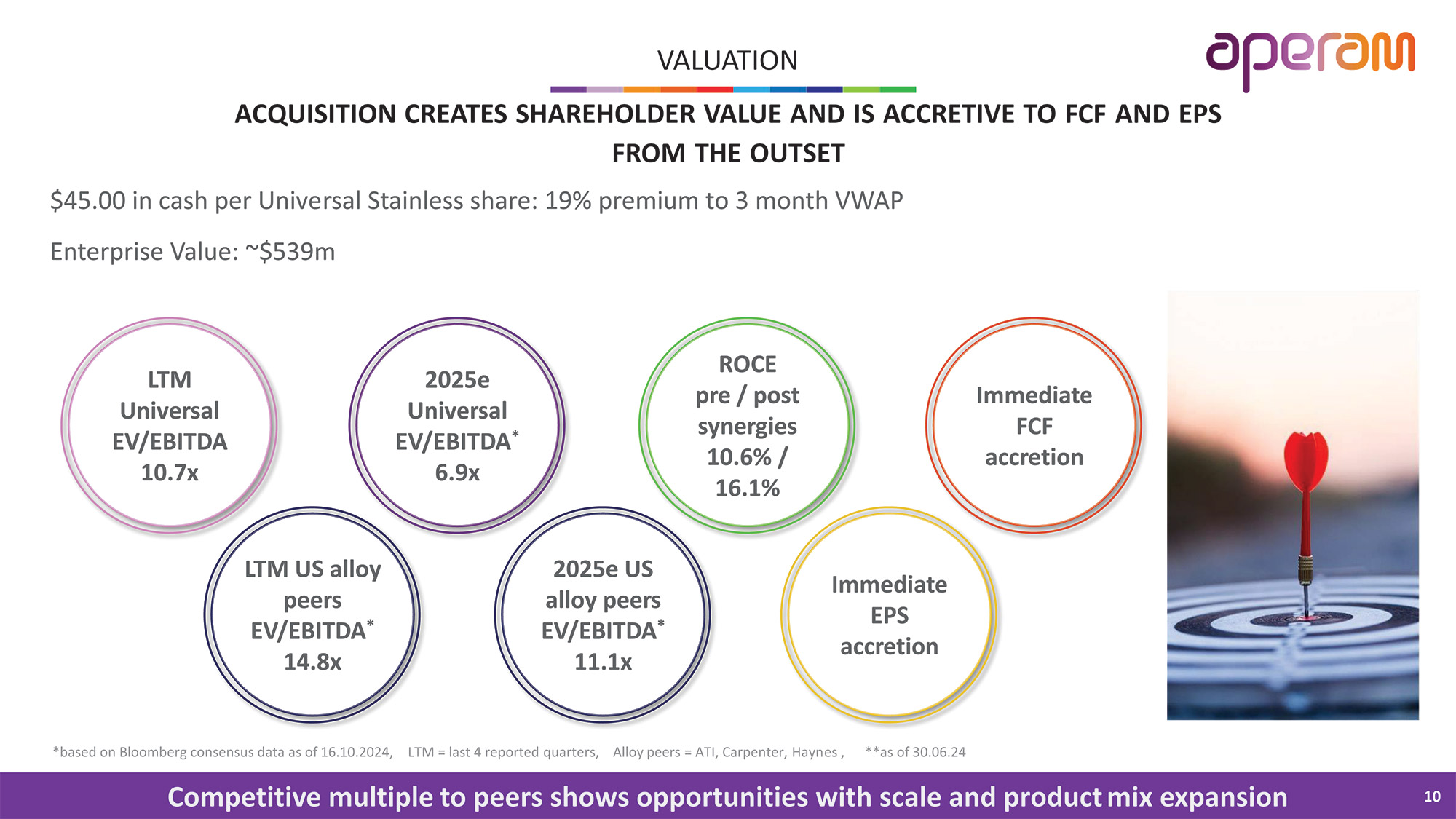 VALUATION

aperam

ACQUISITION CREATES SHAREHOLDER VALUE AND IS ACCRETIVE TO FCF AND EPS FROM THE OUTSET

$45.00 in cash per Universal Stainless share: 19% premium to 3 month VWAP

Enterprise Value: ~$539m

LTM Universal EV/EBITDA 10.7x

2025e Universal EV/EBITDA* 6.9x

ROCE pre / post synergies 10.6% / 16.1%

Immediate FCF accretion

LTM US alloy peers EV/EBITDA* 14.8x

2025e US alloy peers EV/EBITDA* 11.1x

Immediate EPS accretion

*based on Bloomberg consensus data as of 16.10.2024, LTM = last 4 reported quarters, Alloy peers = ATI, Carpenter, Haynes , **as of 30.06.24

Competitive multiple to peers shows opportunities with scale and product mix expansion

10